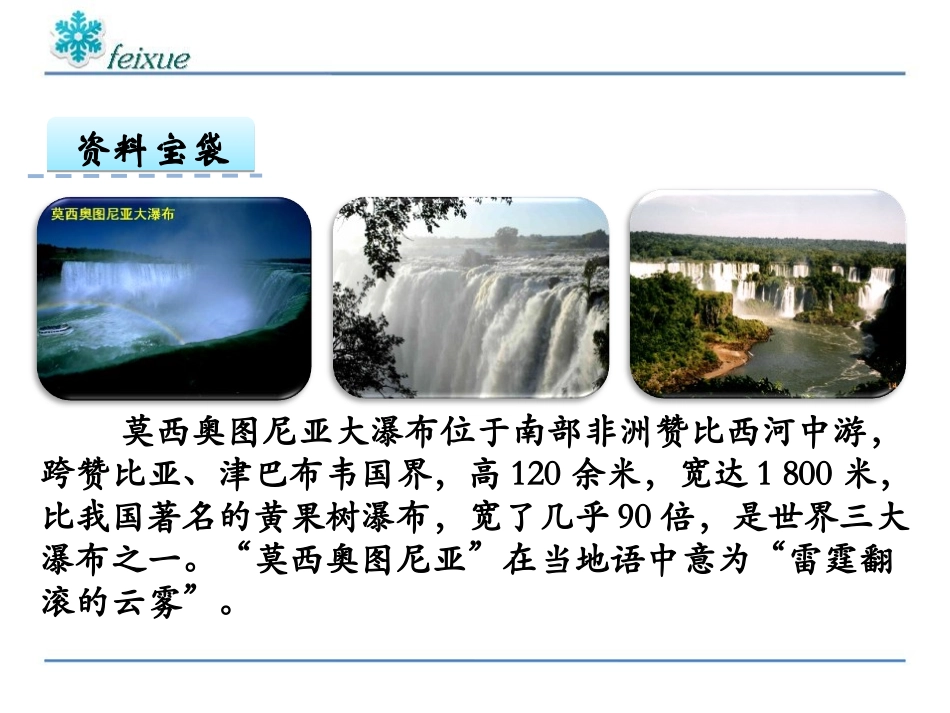 feixue

资料宝袋

莫西奥图尼亚大瀑布

莫西奥图尼亚大瀑布位于南部非洲赞比西河中游，跨赞比亚、津巴布韦国界，高 120 余米，宽达 1 800 米，比我国著名的黄果树瀑布，宽了几乎 90 倍，是世界三大瀑布之一。“莫西奥图尼亚”在当地语中意为“雷霆翻滚的云雾”。